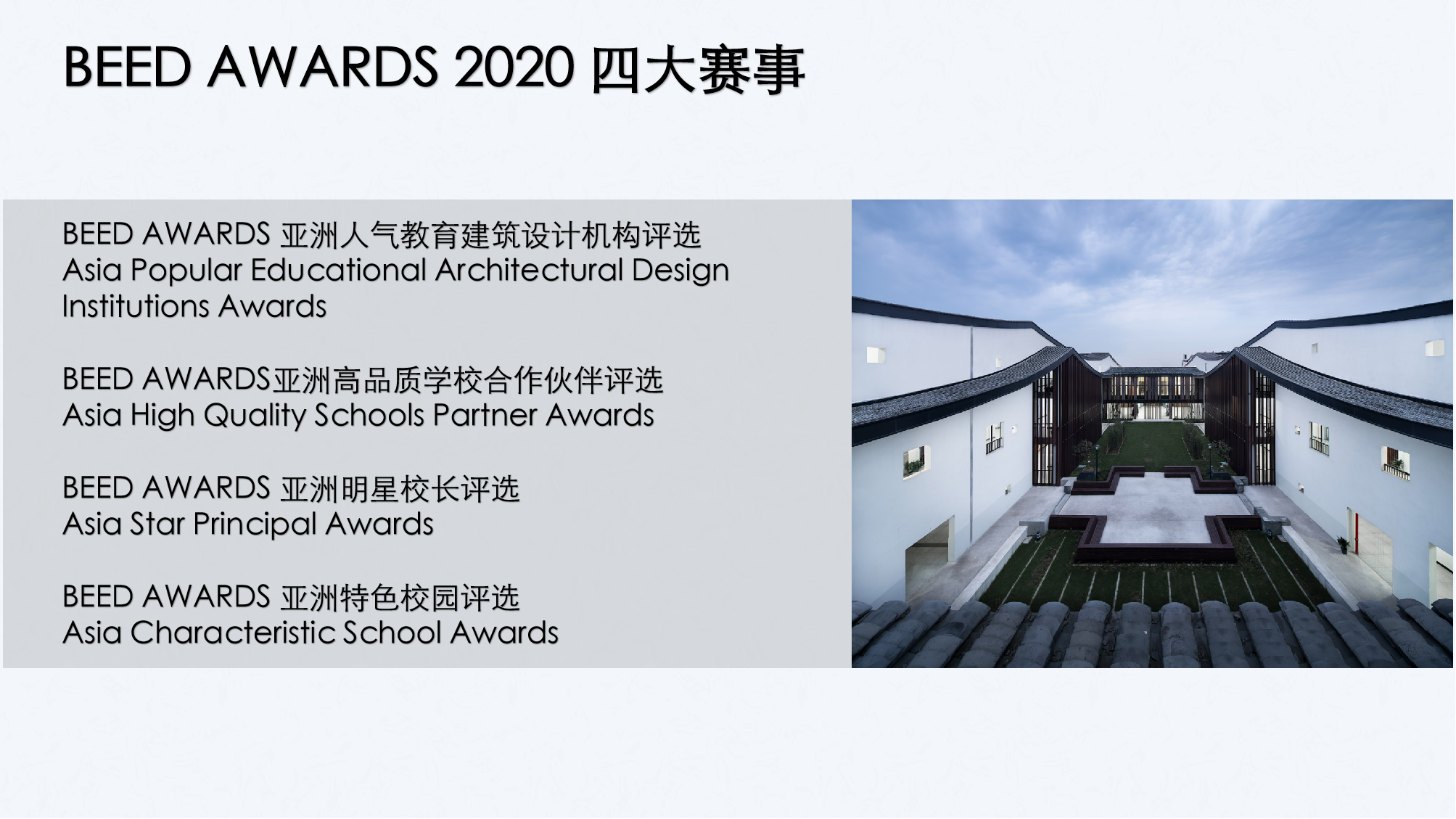 BEED AWARDS 2020 四大赛事

BEED AWARDS 亚洲人气教育建筑设计机构评选
Asia Popular Educational Architectural Design Institutions Awards

BEED AWARDS亚洲高品质学校合作伙伴评选
Asia High Quality Schools Partner Awards

BEED AWARDS 亚洲明星校长评选
Asia Star Principal Awards

BEED AWARDS 亚洲特色校园评选
Asia Characteristic School Awards